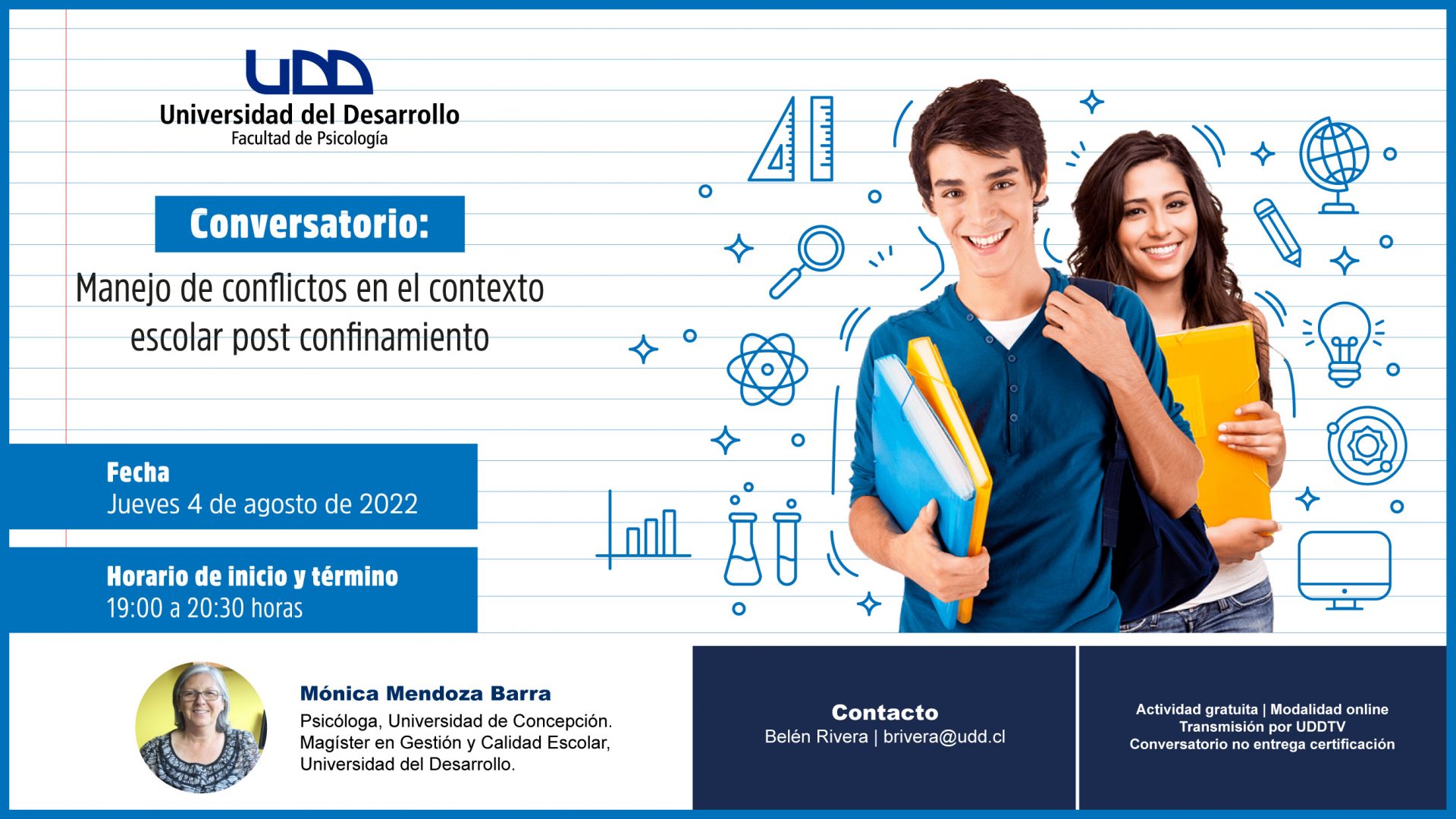 UDD
Universidad del Desarrollo
Facultad de Psicología

Conversatorio:
Manejo de conflictos en el contexto escolar post confinamiento

Fecha
Jueves 4 de agosto de 2022

Horario de inicio y término
19:00 a 20:30 horas

Mónica Mendoza Barra
Psicóloga, Universidad de Concepción.
Magíster en Gestión y Calidad Escolar, Universidad del Desarrollo.

Contacto
Belén Rivera | brivera@udd.cl

Actividad gratuita | Modalidad online
Transmisión por UDDTV
Conversatorio no entrega certificación